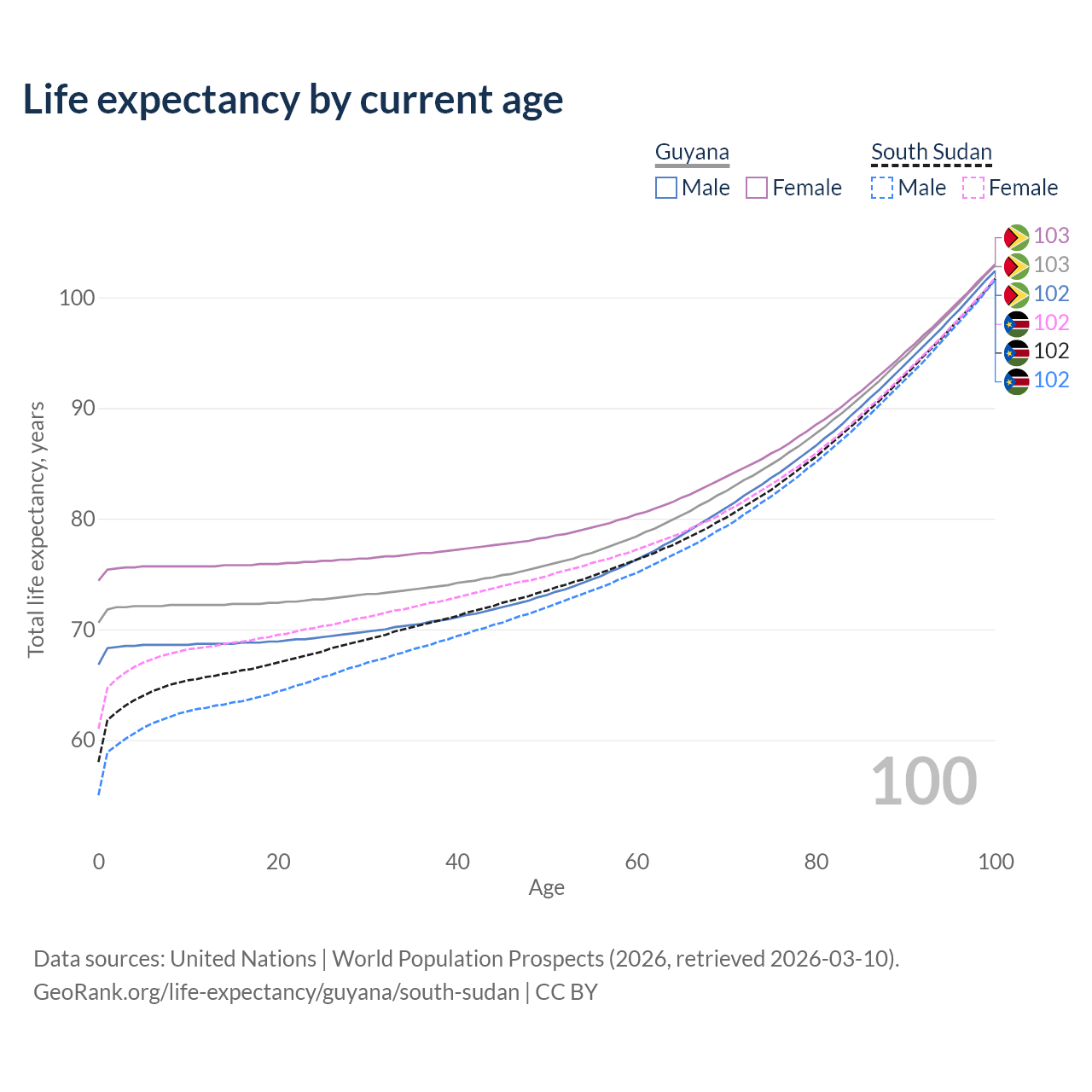 Life expectancy by current age

Guyana
Male Female

South Sudan
Male Female

103
103
102
102
102
102

Total life expectancy, years

100
90
80
70
60

100

0 20 40 60 80 100
Age

Data sources: United Nations | World Population Prospects (2026, retrieved 2026-03-10).
GeoRank.org/life-expectancy/guyana/south-sudan | CC BY